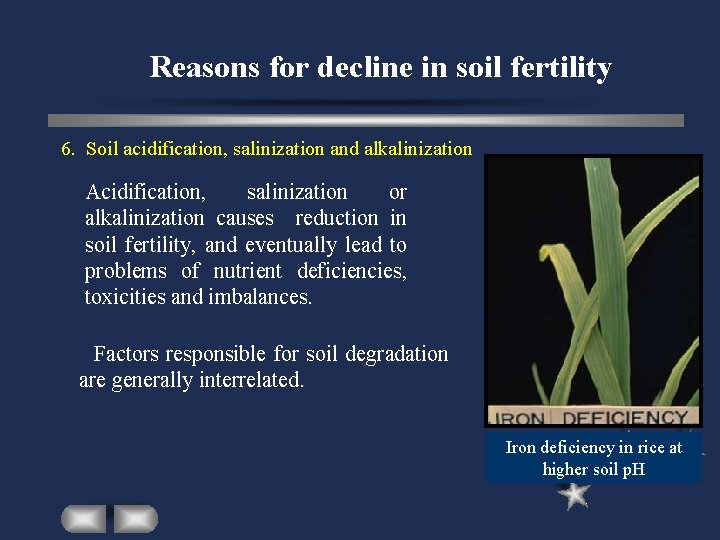 Reasons for decline in soil fertility

6. Soil acidification, salinization and alkalinization

Acidification, salinization or alkalinization causes reduction in soil fertility, and eventually lead to problems of nutrient deficiencies, toxicities and imbalances.

Factors responsible for soil degradation are generally interrelated.

IRON DEFICIENCY

Iron deficiency in rice at higher soil pH